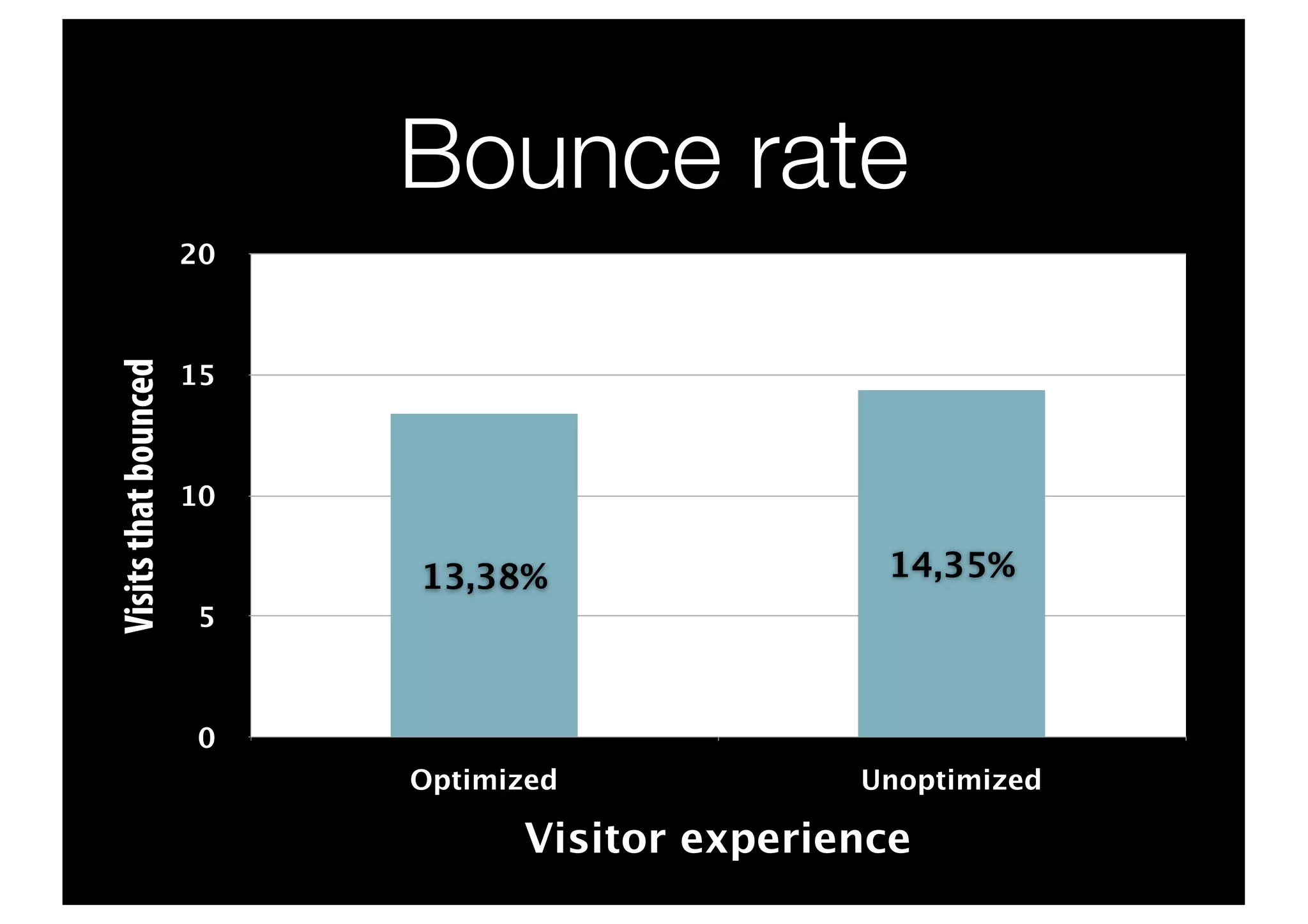 Bounce rate

Visits that bounced

20
15
10
5
0

13,38%
14,35%

Optimized
Unoptimized

Visitor experience